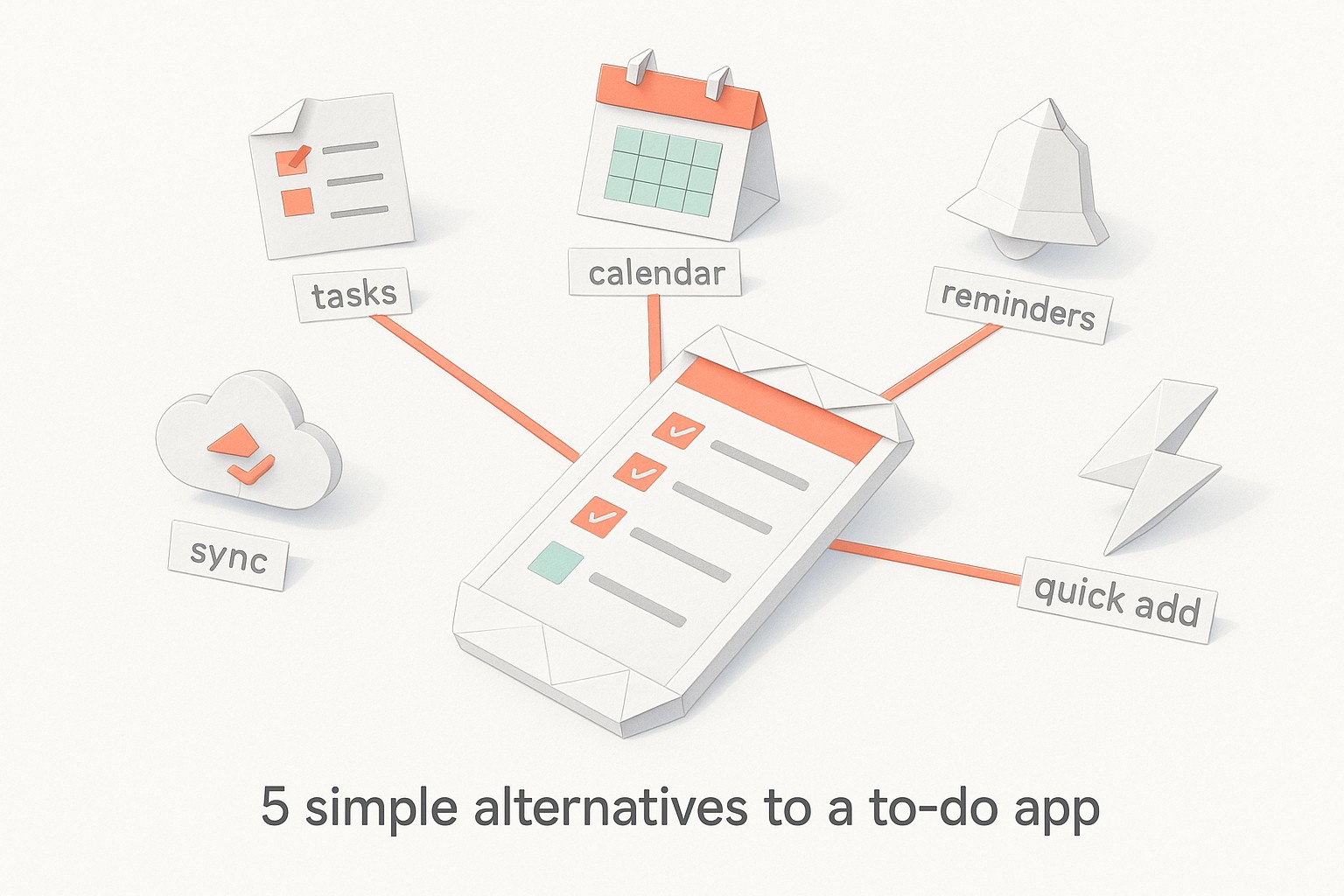 tasks

calendar

reminders

sync

quick add

5 simple alternatives to a to-do app